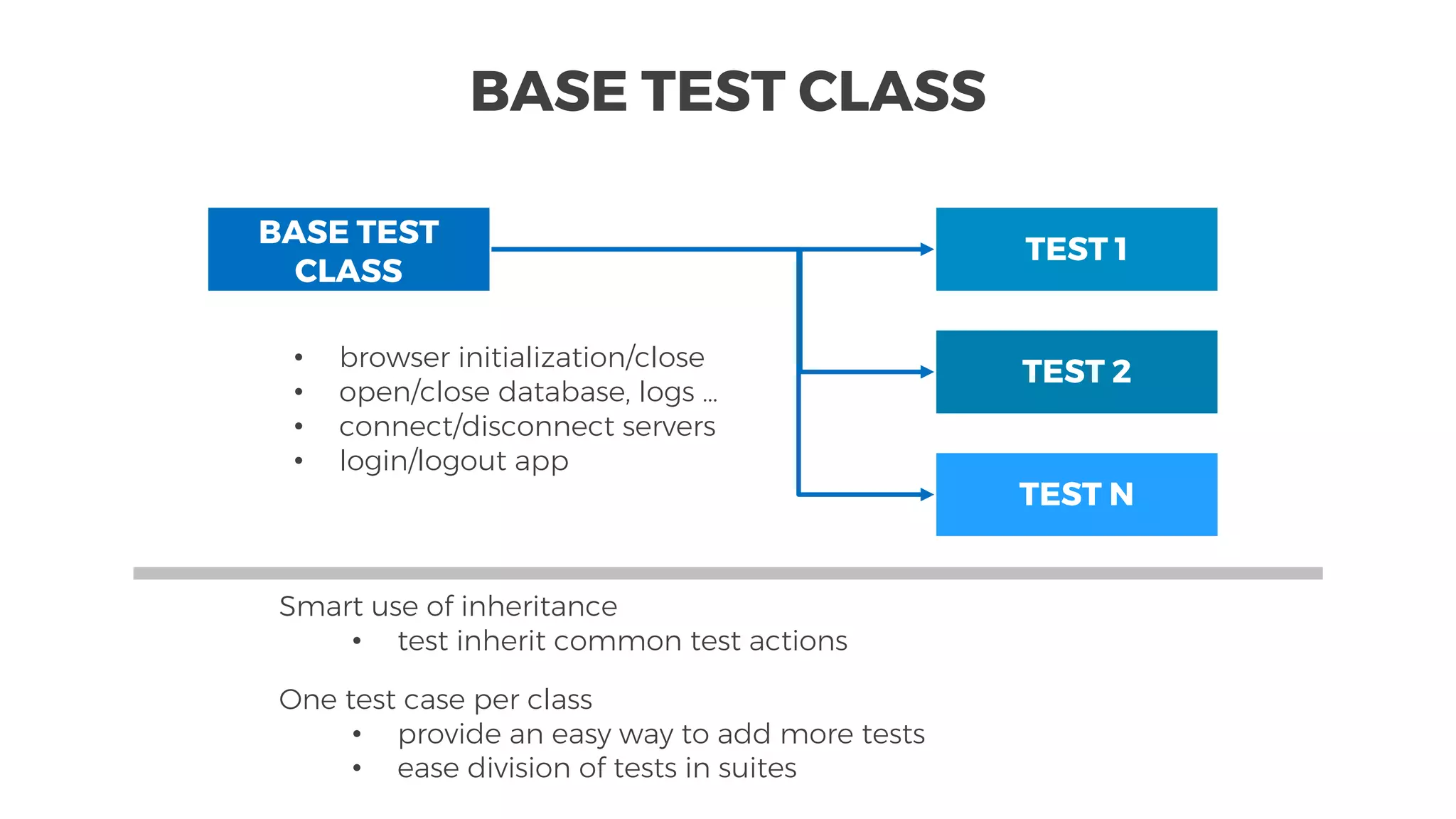 BASE TEST CLASS

BASE TEST CLASS

TEST 1

TEST 2

TEST N

• browser initialization/close
• open/close database, logs ...
• connect/disconnect servers
• login/logout app

Smart use of inheritance
• test inherit common test actions

One test case per class
• provide an easy way to add more tests
• ease division of tests in suites